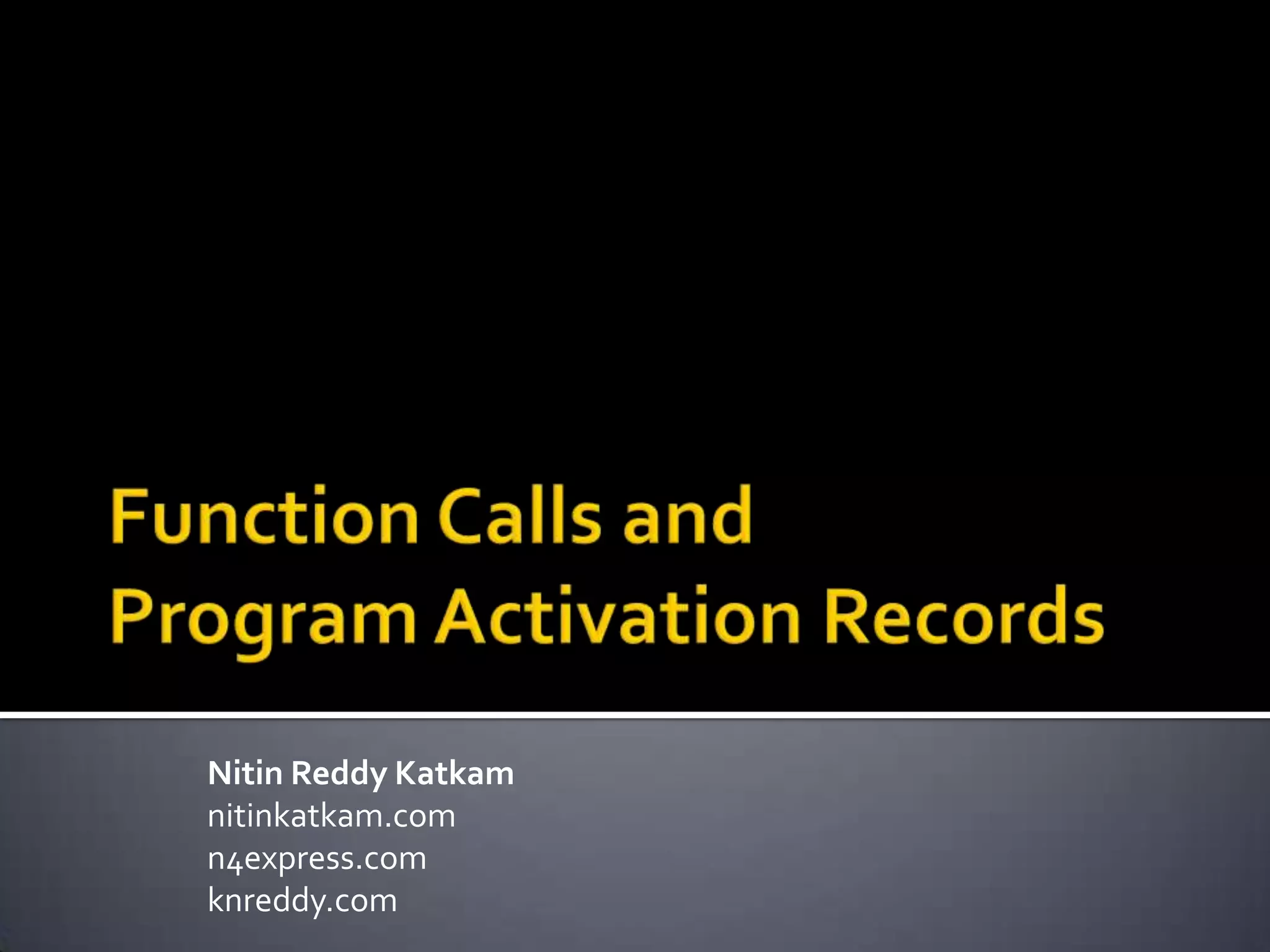 Function Calls and Program Activation Records

Nitin Reddy Katkam
nitinkatkam.com
n4express.com
knreddy.com